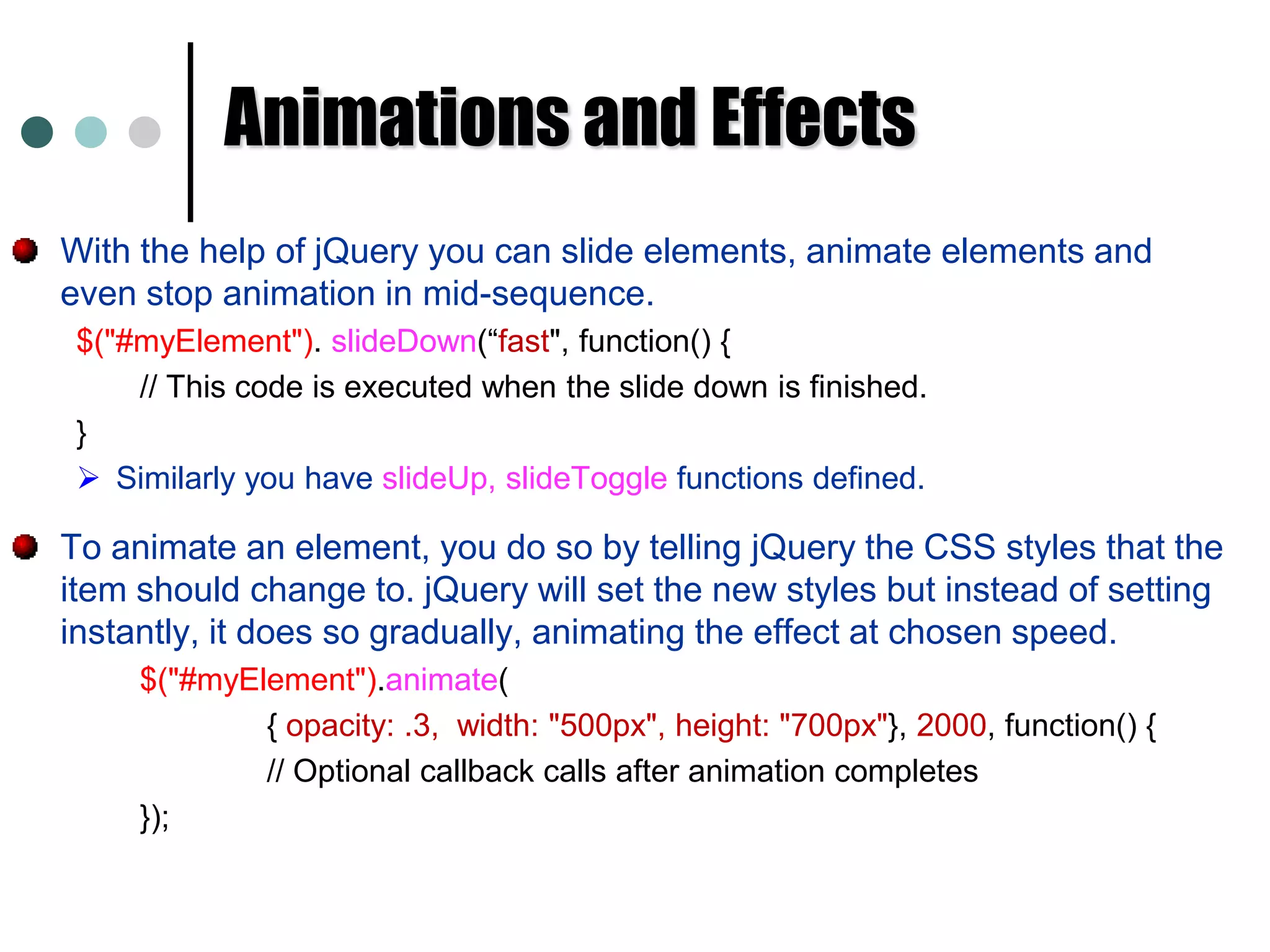 Animations and Effects

With the help of jQuery you can slide elements, animate elements and even stop animation in mid-sequence.

$("#myElement"). slideDown(“fast", function() {

// This code is executed when the slide down is finished.

}

Similarly you have slideUp, slideToggle functions defined.

To animate an element, you do so by telling jQuery the CSS styles that the item should change to. jQuery will set the new styles but instead of setting instantly, it does so gradually, animating the effect at chosen speed.

$("#myElement").animate(

{ opacity: .3, width: "500px", height: "700px"}, 2000, function() {

// Optional callback calls after animation completes

});